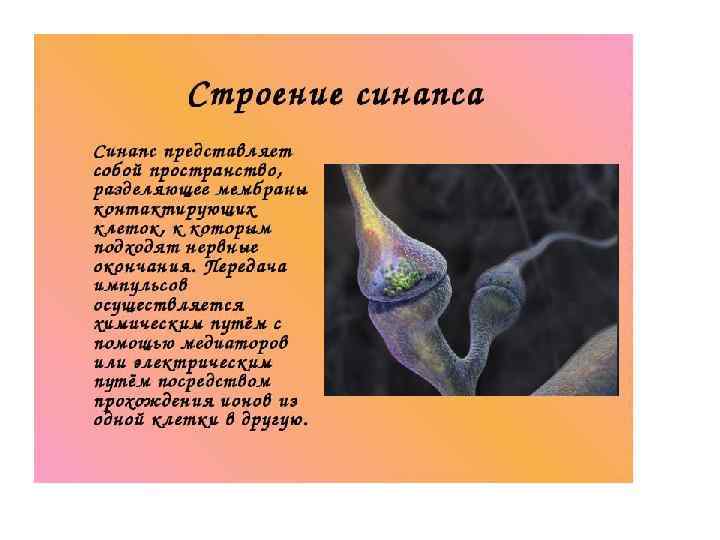 Строение синапса

Синапс представляет собой пространство, разделяющее мембраны контактирующих клеток, к которым подходят нервные окончания. Передача импульсов осуществляется химическим путём с помощью медиаторов или электрическим путём посредством прохождения ионов из одной клетки в другую.